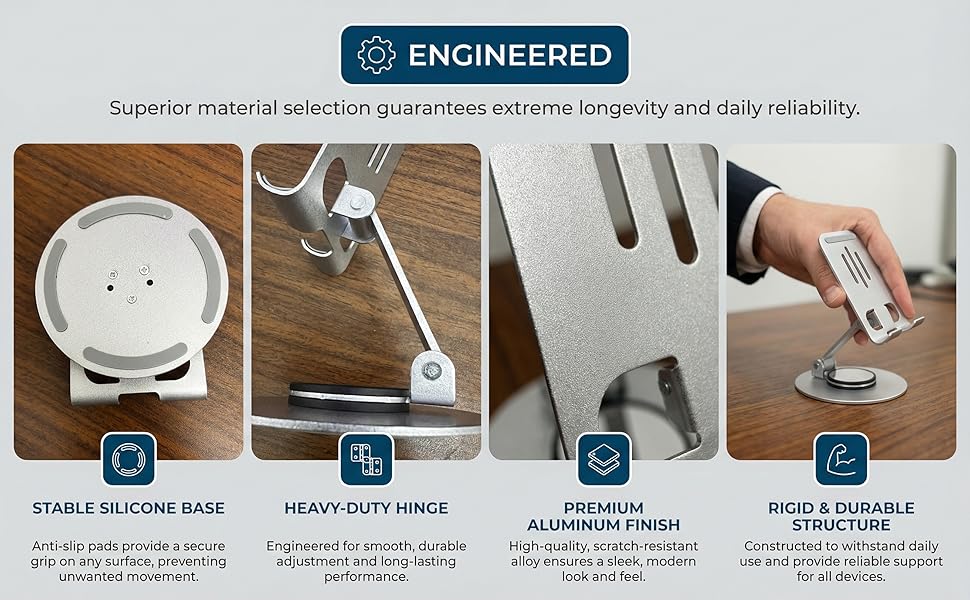 ENGINEERED

Superior material selection guarantees extreme longevity and daily reliability.

STABLE SILICONE BASE

Anti-slip pads provide a secure grip on any surface, preventing unwanted movement.

HEAVY-DUTY HINGE

Engineered for smooth, durable adjustment and long-lasting performance.

PREMIUM ALUMINUM FINISH

High-quality, scratch-resistant alloy ensures a sleek, modern look and feel.

RIGID & DURABLE STRUCTURE

Constructed to withstand daily use and provide reliable support for all devices.